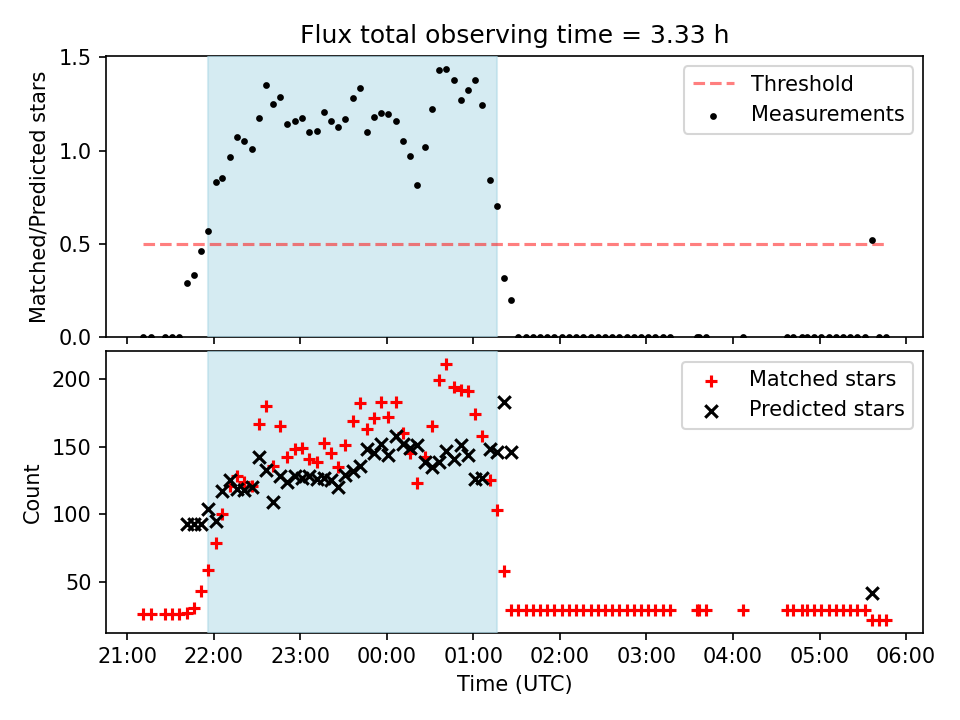 Flux total observing time = 3.33 h

Matched/Predicted stars

1.5
1.0
0.5
0.0

Threshold
Measurements

Count

200
150
100
50

Matched stars
Predicted stars

21:00 22:00 23:00 00:00 01:00 02:00 03:00 04:00 05:00 06:00

Time (UTC)